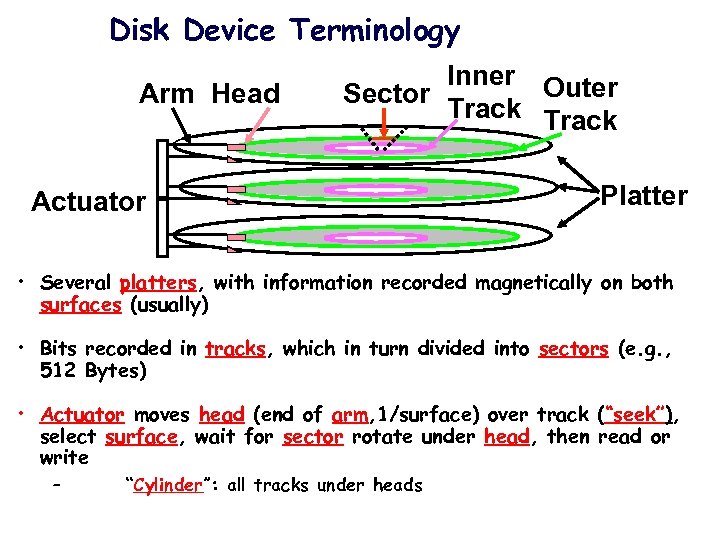 Disk Device Terminology

Arm Head Sector Inner Track Outer Track

Actuator

Platter

• Several platters, with information recorded magnetically on both surfaces (usually)

• Bits recorded in tracks, which in turn divided into sectors (e.g., 512 Bytes)

• Actuator moves head (end of arm,1/surface) over track ("seek"), select surface, wait for sector rotate under head, then read or write

– "Cylinder": all tracks under heads